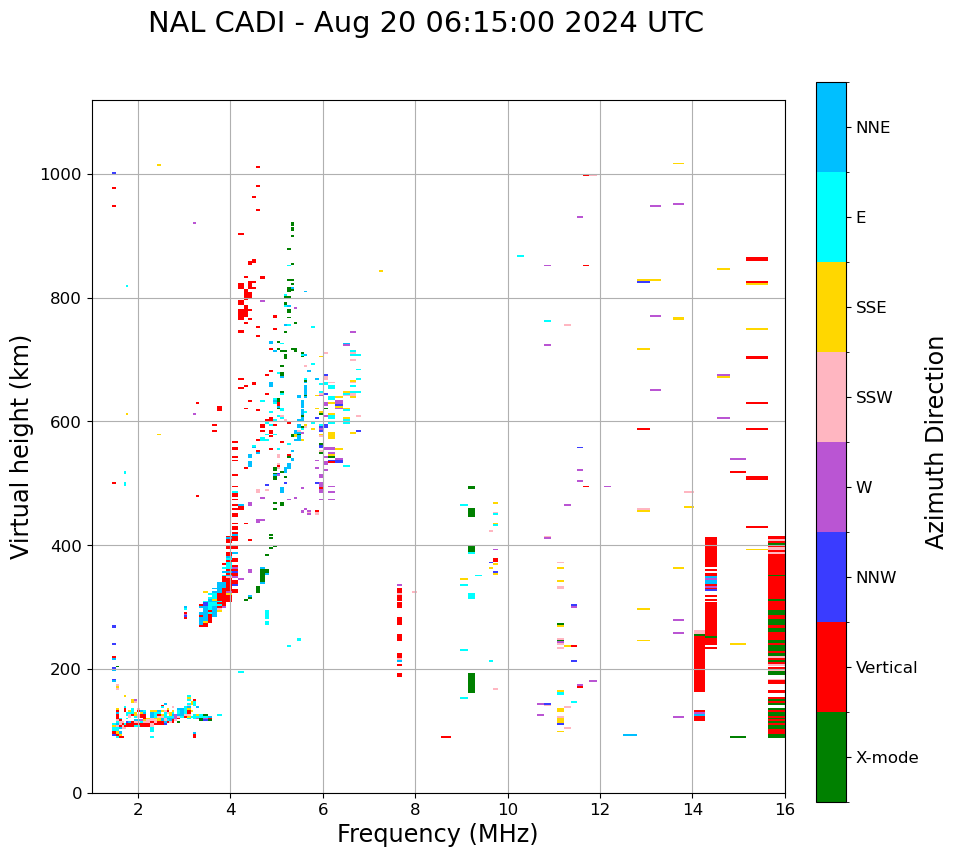 NAL CADI - Aug 20 06:15:00 2024 UTC

Virtual height (km)

1000
800
600
400
200
0

2
4
6
8
10
12
14
16

Frequency (MHz)

NNE
E
SSE
SSW
W
NNW
Vertical
X-mode

Azimuth Direction